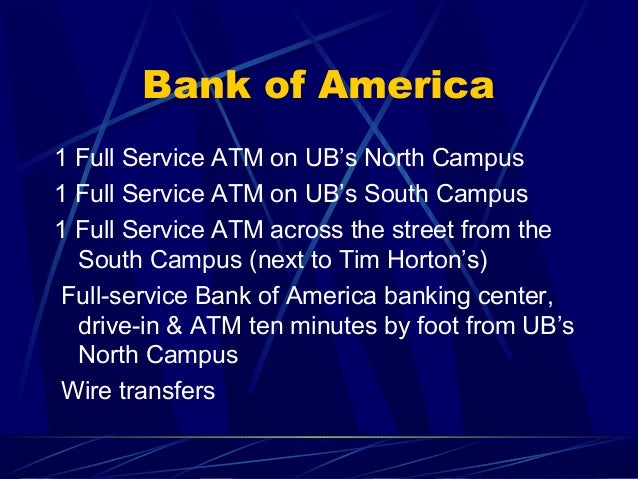 Bank of America

1 Full Service ATM on UB's North Campus

1 Full Service ATM on UB's South Campus

1 Full Service ATM across the street from the South Campus (next to Tim Horton's)

Full-service Bank of America banking center, drive-in & ATM ten minutes by foot from UB's North Campus

Wire transfers